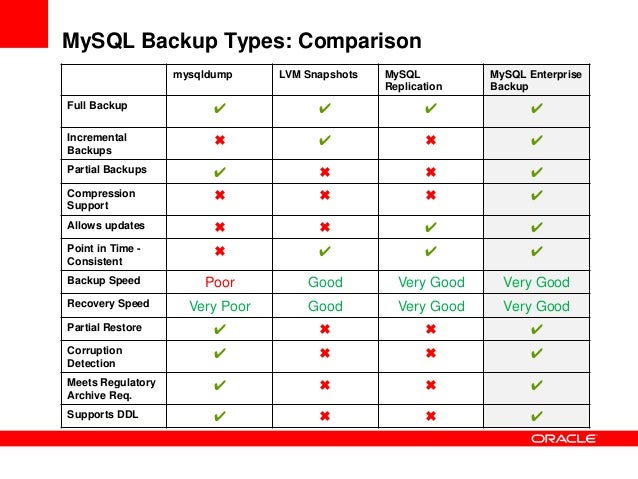 MySQL Backup Types: Comparison

| | mysqldump | LVM Snapshots | MySQL Replication | MySQL Enterprise Backup |
|---|---|---|---|---|
| Full Backup | ✔ | ✔ | ✔ | ✔ |
| Incremental Backups | ✖ | ✔ | ✖ | ✔ |
| Partial Backups | ✔ | ✖ | ✖ | ✔ |
| Compression Support | ✖ | ✖ | ✖ | ✔ |
| Allows updates | ✖ | ✖ | ✔ | ✔ |
| Point in Time - Consistent | ✖ | ✔ | ✔ | ✔ |
| Backup Speed | Poor | Good | Very Good | Very Good |
| Recovery Speed | Very Poor | Good | Very Good | Very Good |
| Partial Restore | ✔ | ✖ | ✖ | ✔ |
| Corruption Detection | ✔ | ✖ | ✖ | ✔ |
| Meets Regulatory Archive Req. | ✔ | ✖ | ✖ | ✔ |
| Supports DDL | ✔ | ✖ | ✖ | ✔ |

ORACLE